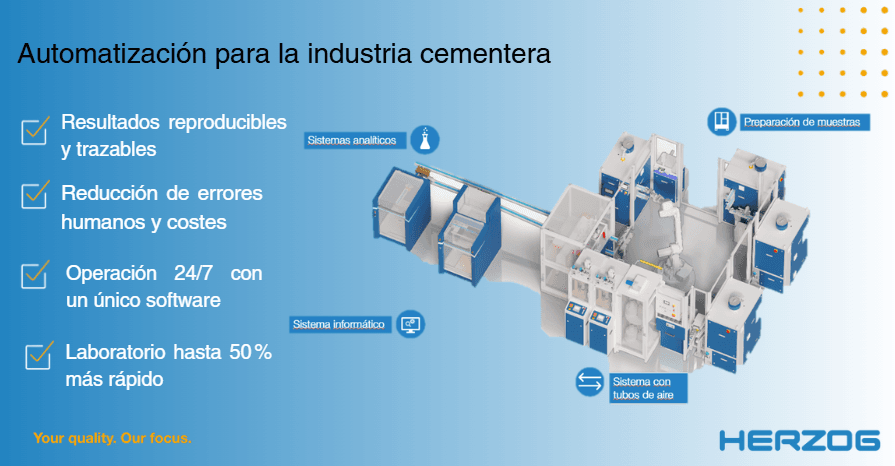 Automatización para la industria cementera

Resultados reproducibles y trazables

Reducción de errores humanos y costes

Operación 24/7 con un único software

Laboratorio hasta 50 % más rápido

Sistemas analíticos

Preparación de muestras

Sistema informático

Sistema con tubos de aire

Your quality. Our focus.

HERZOG